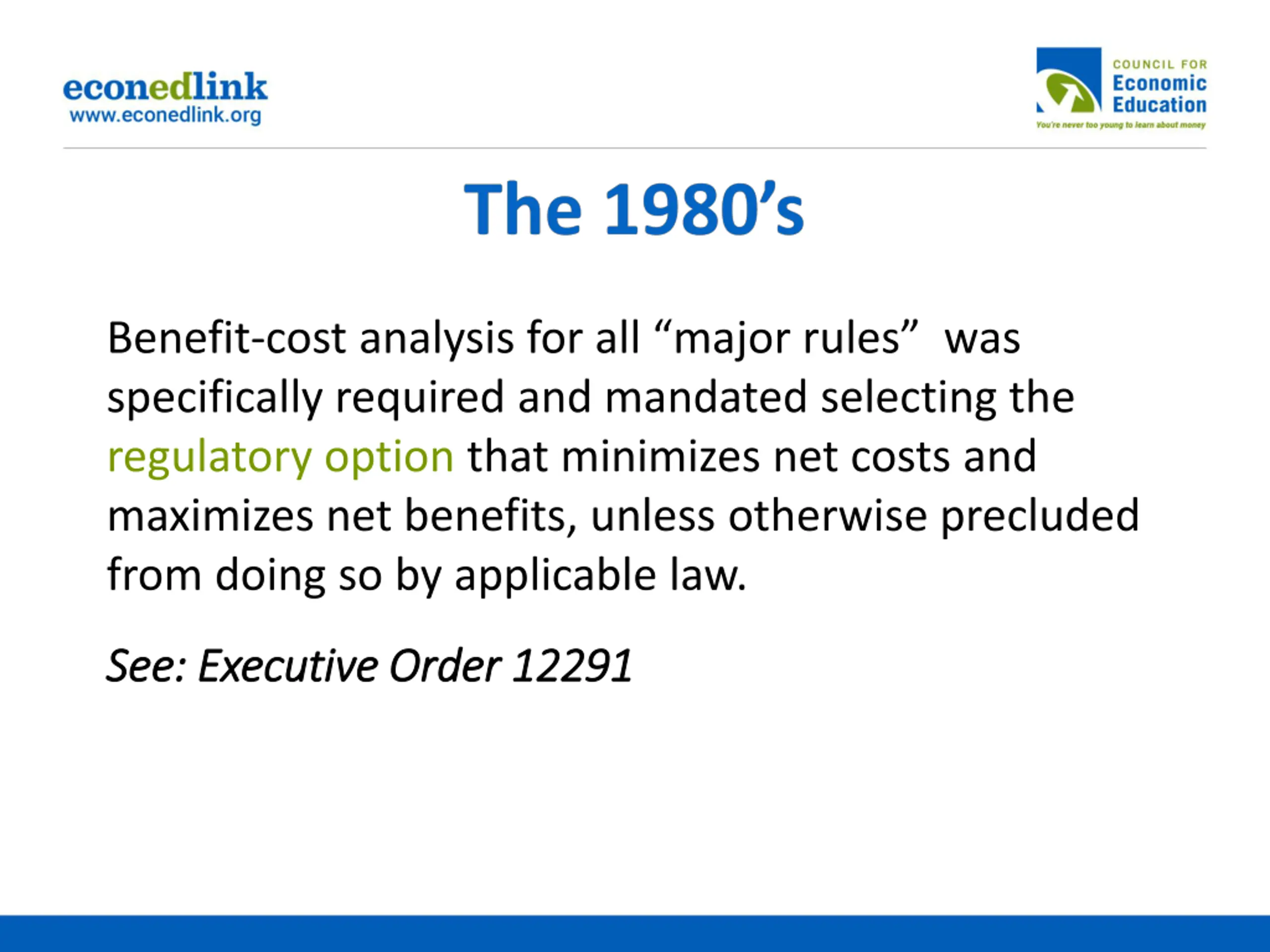 econedlink
www.econedlink.org

COUNCIL FOR
Economic
Education
You're never too young to learn about money

The 1980’s

Benefit-cost analysis for all “major rules” was specifically required and mandated selecting the regulatory option that minimizes net costs and maximizes net benefits, unless otherwise precluded from doing so by applicable law.

See: Executive Order 12291